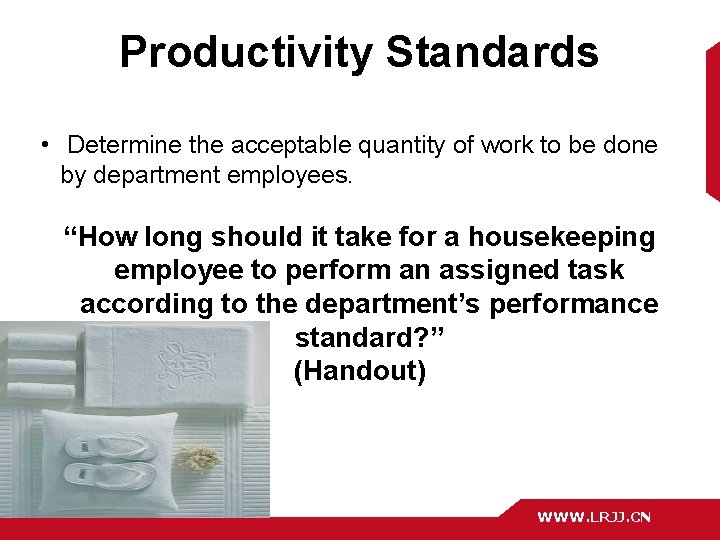 Productivity Standards

• Determine the acceptable quantity of work to be done by department employees.

“How long should it take for a housekeeping employee to perform an assigned task according to the department’s performance standard?”
(Handout)

WWW.LRJJ.CN